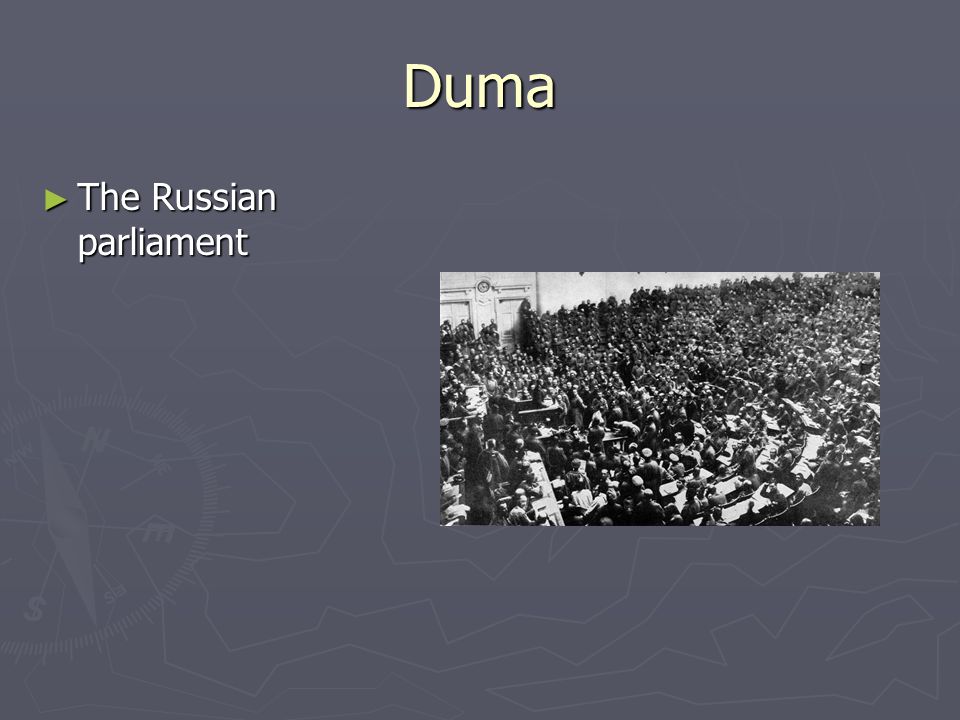 Duma

► The Russian parliament